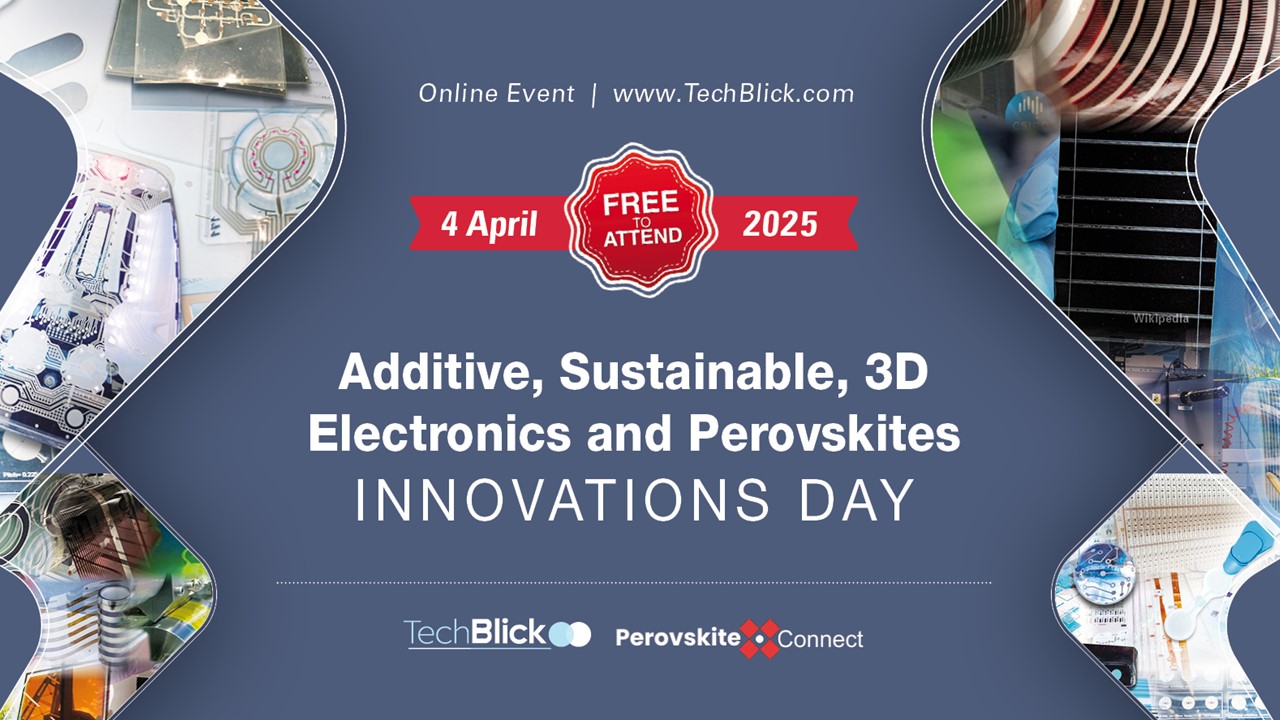 Online Event | www.TechBlick.com

4 April FREE TO ATTEND 2025

Wikipedia

Additive, Sustainable, 3D Electronics and Perovskites
INNOVATIONS DAY

TechBlick Perovskite Connect